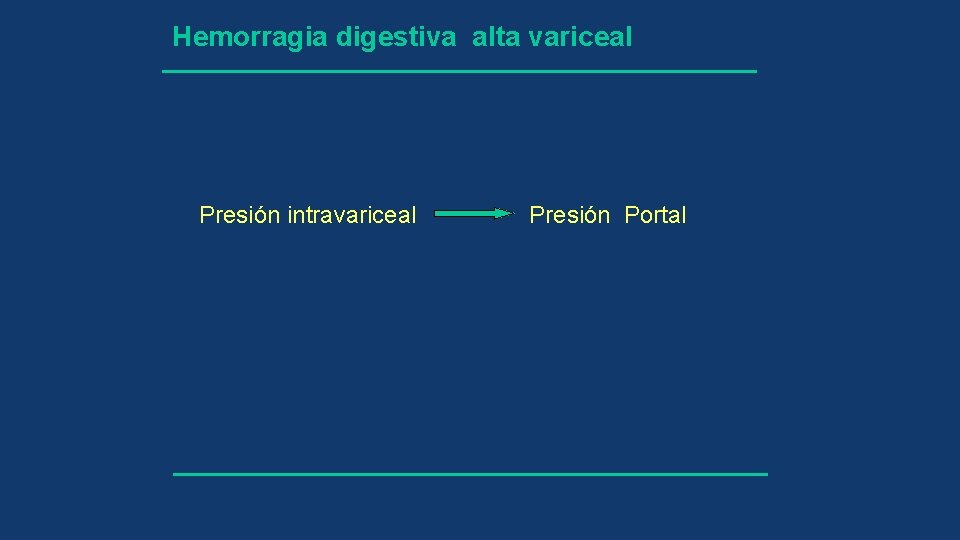 Hemorragia digestiva alta variceal

Presión intravariceal $\rightarrow$ Presión Portal